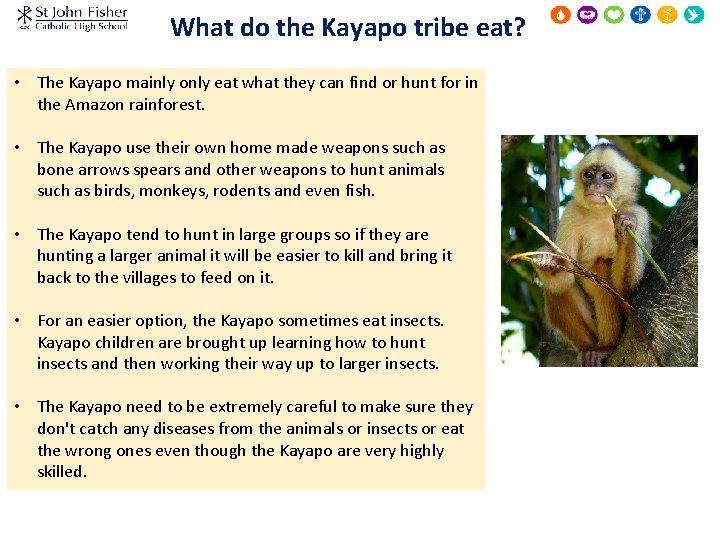 St John Fisher
Catholic High School

What do the Kayapo tribe eat?

• The Kayapo mainly only eat what they can find or hunt for in the Amazon rainforest.

• The Kayapo use their own home made weapons such as bone arrows spears and other weapons to hunt animals such as birds, monkeys, rodents and even fish.

• The Kayapo tend to hunt in large groups so if they are hunting a larger animal it will be easier to kill and bring it back to the villages to feed on it.

• For an easier option, the Kayapo sometimes eat insects. Kayapo children are brought up learning how to hunt insects and then working their way up to larger insects.

• The Kayapo need to be extremely careful to make sure they don't catch any diseases from the animals or insects or eat the wrong ones even though the Kayapo are very highly skilled.